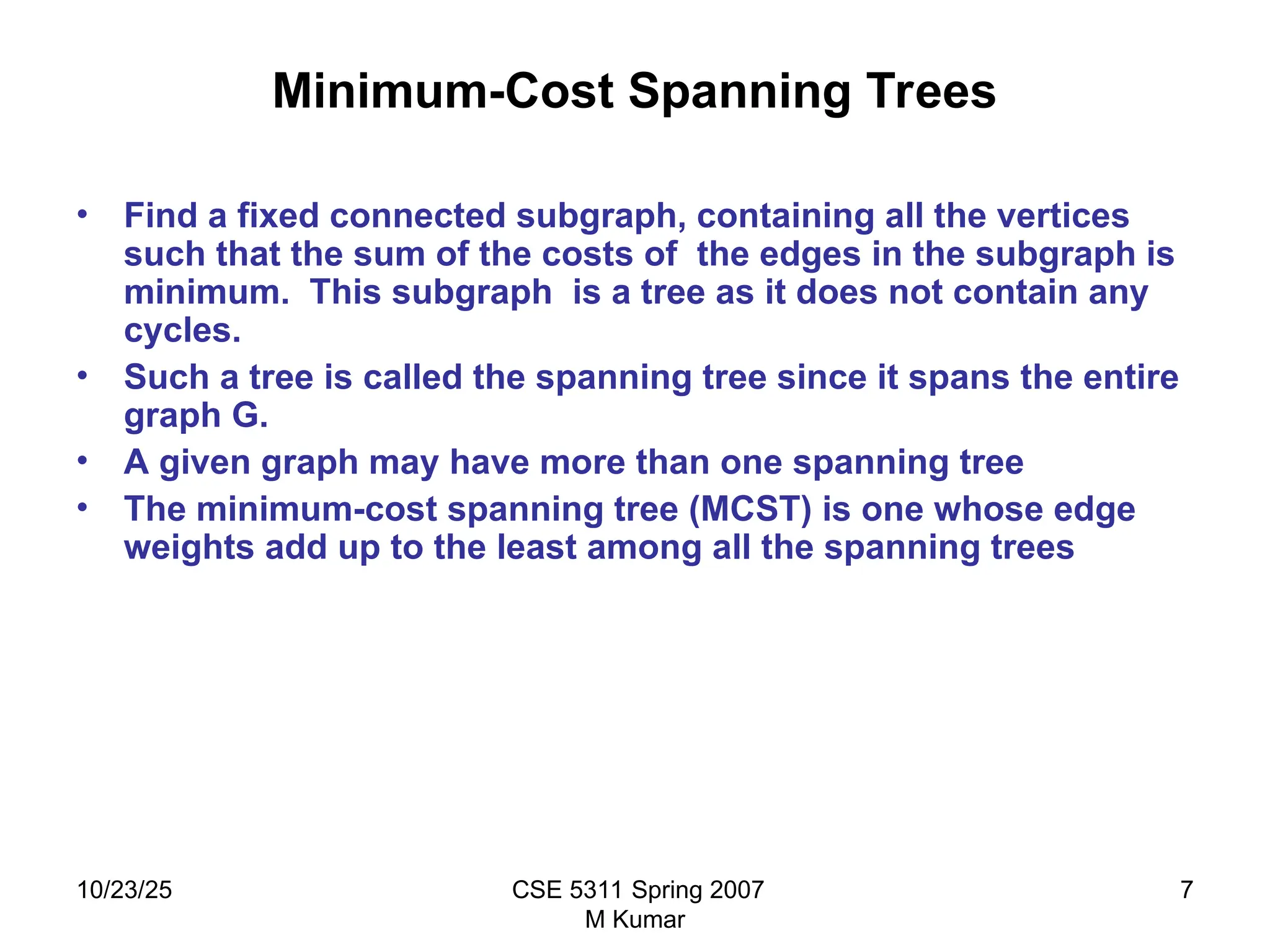 Minimum-Cost Spanning Trees

• Find a fixed connected subgraph, containing all the vertices such that the sum of the costs of the edges in the subgraph is minimum. This subgraph is a tree as it does not contain any cycles.
• Such a tree is called the spanning tree since it spans the entire graph G.
• A given graph may have more than one spanning tree
• The minimum-cost spanning tree (MCST) is one whose edge weights add up to the least among all the spanning trees

10/23/25

CSE 5311 Spring 2007
M Kumar

7